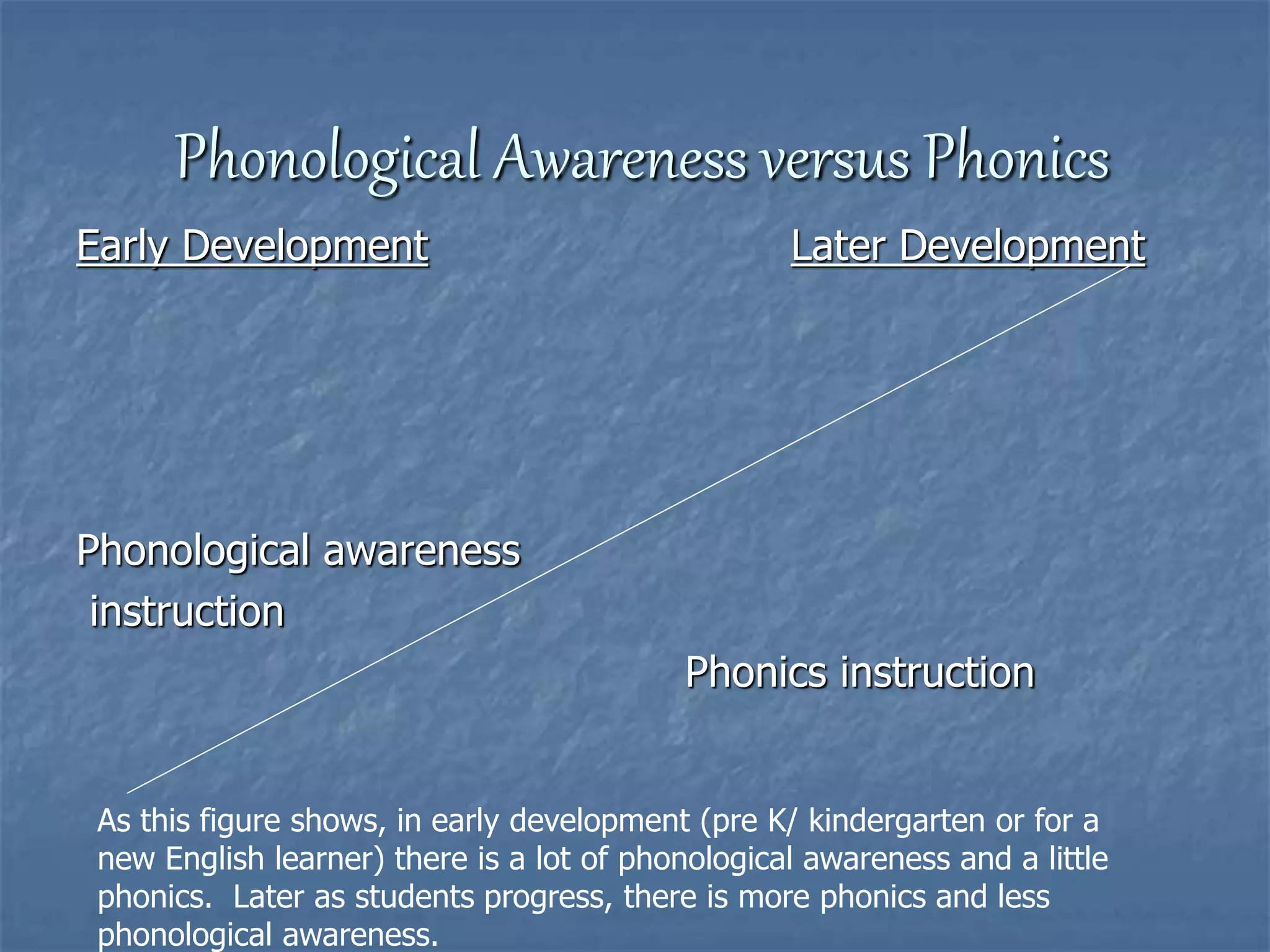 Phonological Awareness versus Phonics

Early Development

Later Development

Phonological awareness instruction

Phonics instruction

As this figure shows, in early development (pre K/ kindergarten or for a new English learner) there is a lot of phonological awareness and a little phonics. Later as students progress, there is more phonics and less phonological awareness.